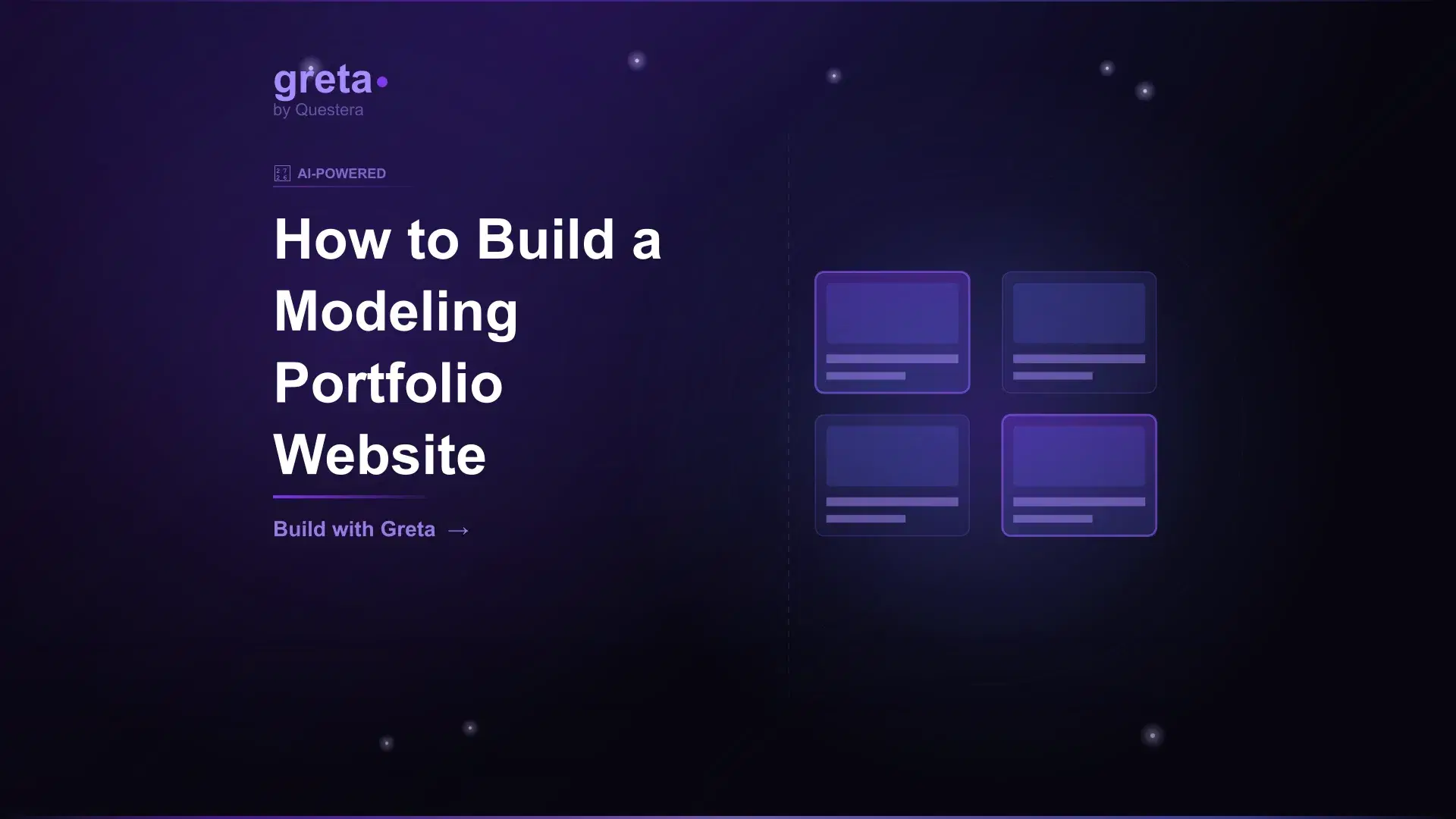 greta
by Questera

AI-POWERED

How to Build a Modeling Portfolio Website

Build with Greta →